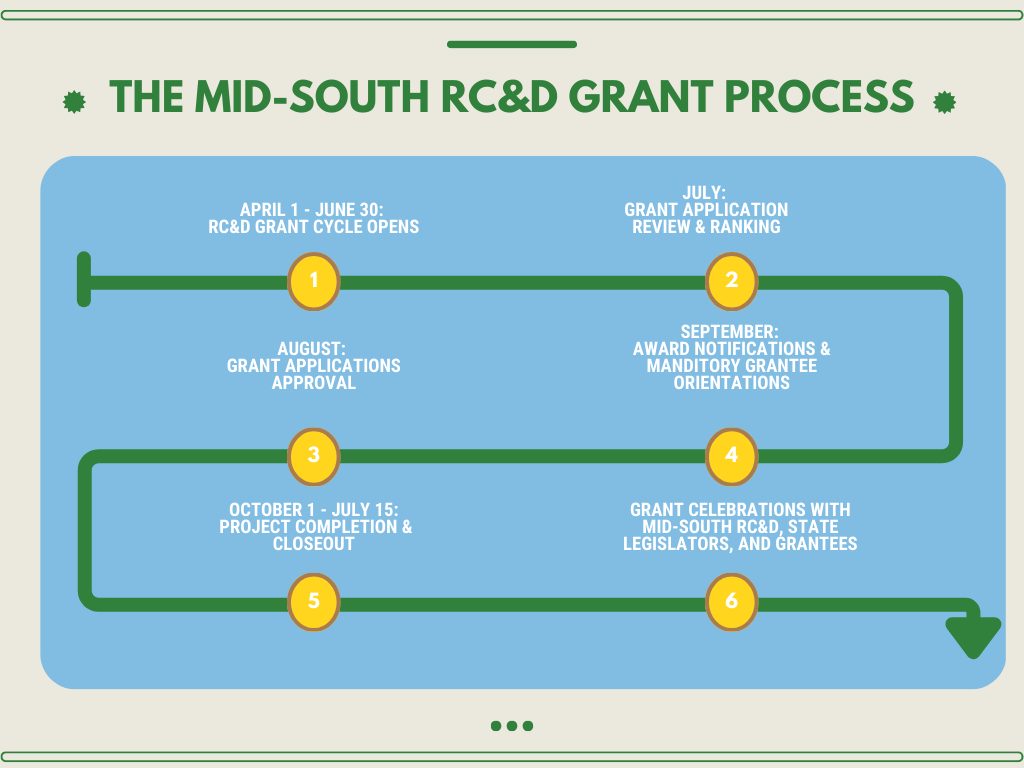 THE MID-SOUTH RC&D GRANT PROCESS

APRIL 1 - JUNE 30:
RC&D GRANT CYCLE OPENS

1

JULY:
GRANT APPLICATION REVIEW & RANKING

2

AUGUST:
GRANT APPLICATIONS APPROVAL

3

SEPTEMBER:
AWARD NOTIFICATIONS & MANDITORY GRANTEE ORIENTATIONS

4

OCTOBER 1 - JULY 15:
PROJECT COMPLETION & CLOSEOUT

5

GRANT CELEBRATIONS WITH MID-SOUTH RC&D, STATE LEGISLATORS, AND GRANTEES

6